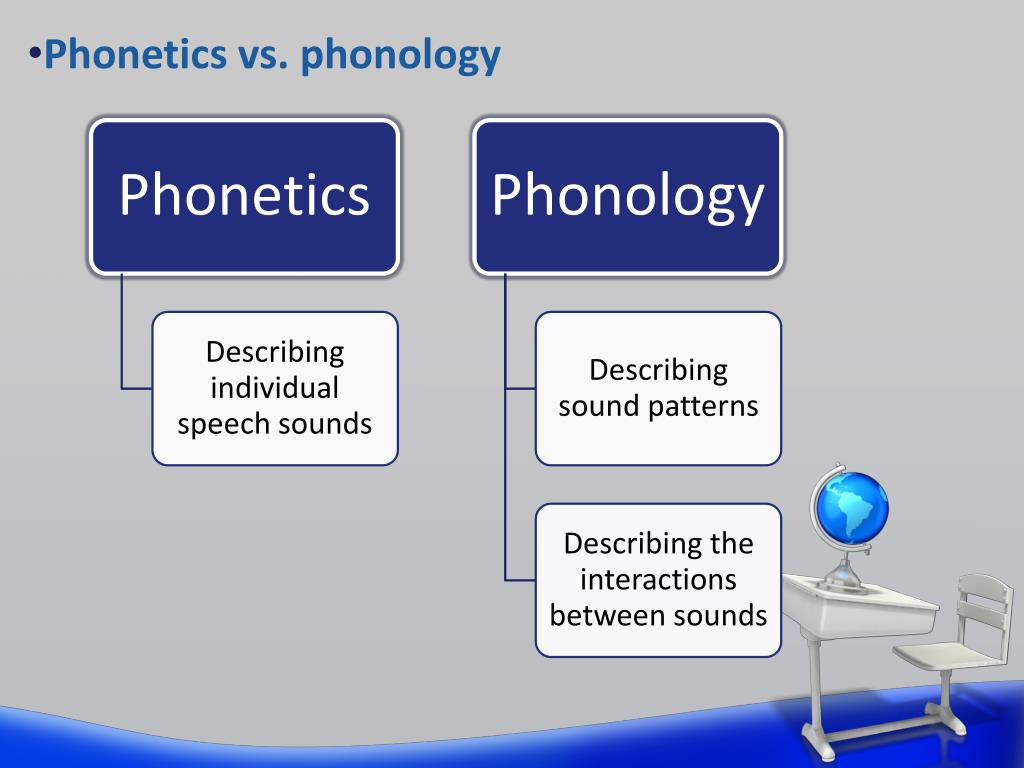 •Phonetics vs. phonology

Phonetics

Describing individual speech sounds

Phonology

Describing sound patterns

Describing the interactions between sounds